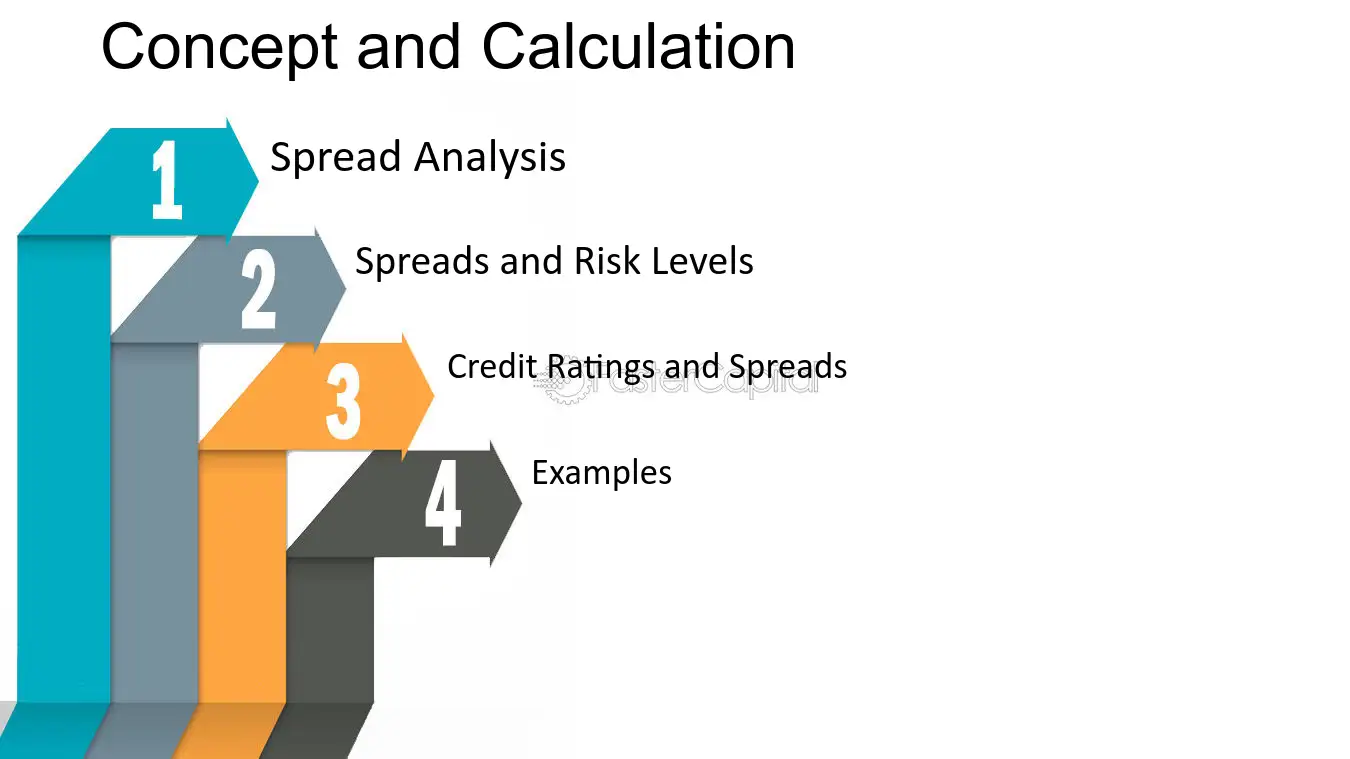 Concept and Calculation

1
Spread Analysis

2
Spreads and Risk Levels

3
Credit Ratings and Spreads

4
Examples

FasterCapital